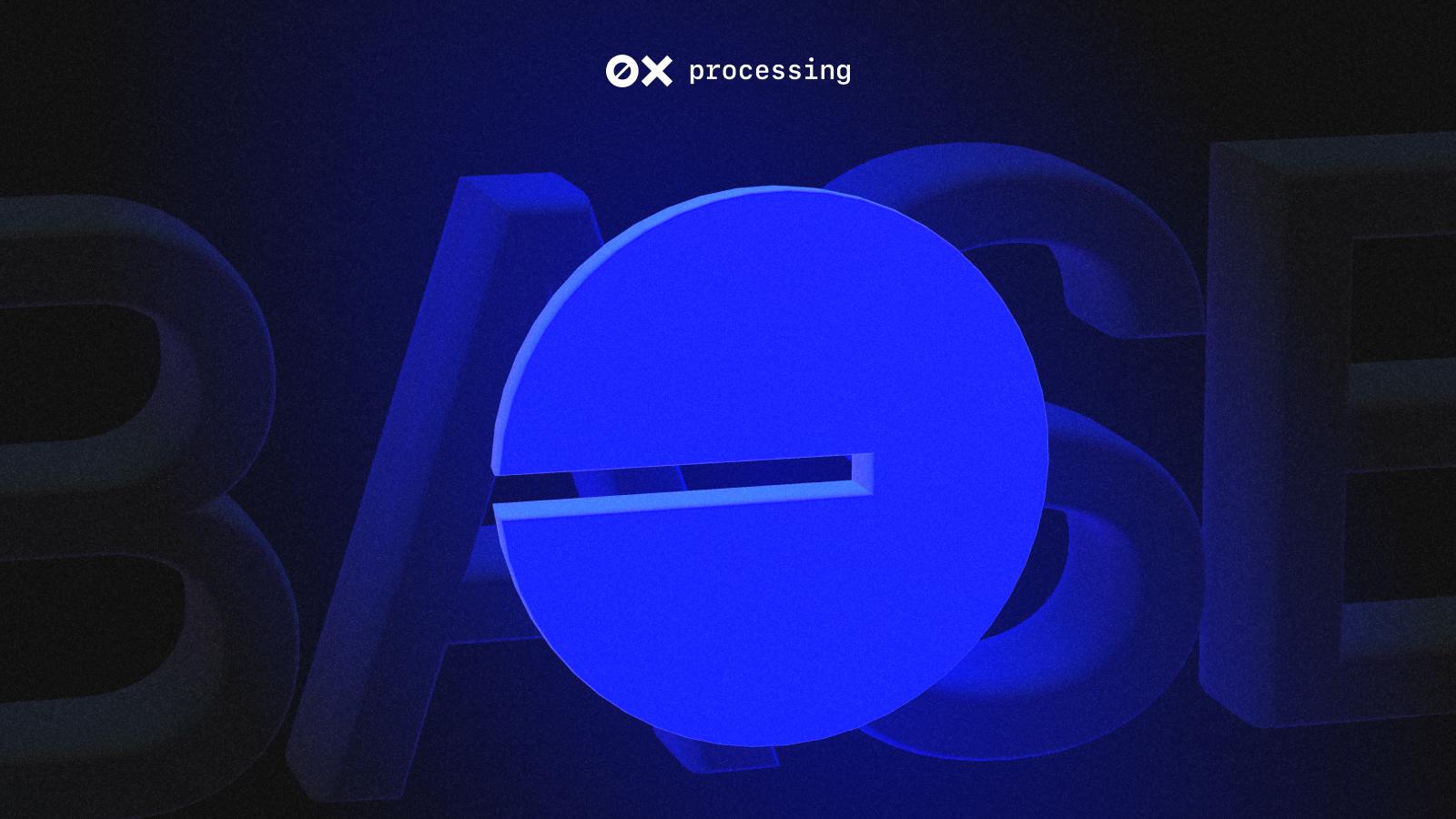 0x processing

BASE